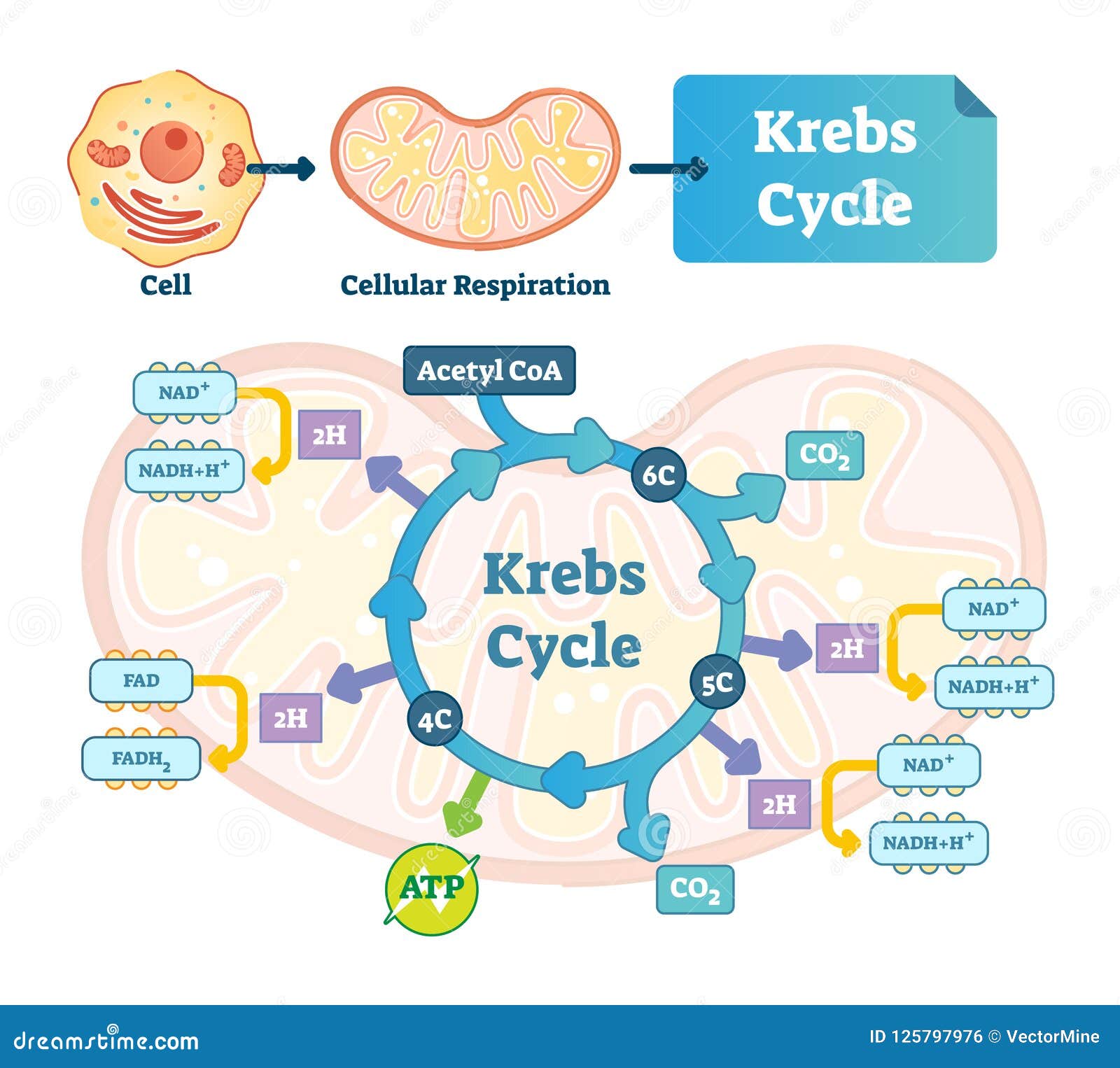 Cell

Cellular Respiration

Krebs Cycle

Acetyl CoA

$NAD^+$

2H

$NADH+H^+$

6C

$CO_2$

Krebs Cycle

$NAD^+$

2H

$NADH+H^+$

5C

FAD

2H

$FADH_2$

4C

$NAD^+$

2H

$NADH+H^+$

ATP

$CO_2$

dreamstime.com

ID 125797976 © VectorMine